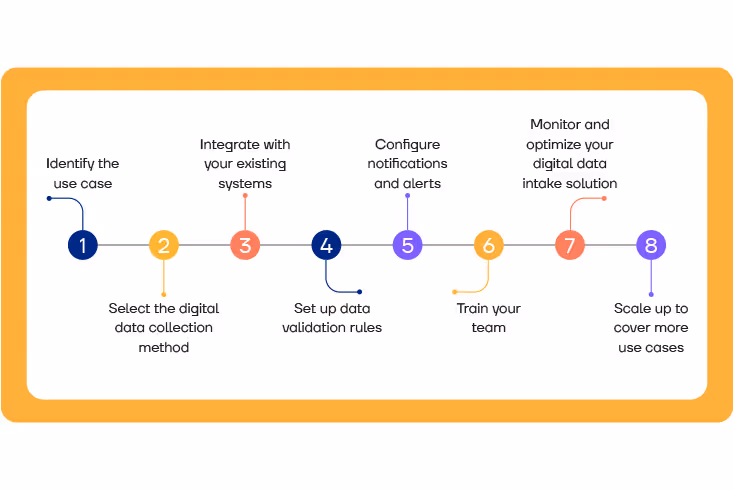 1
Identify the use case

2
Select the digital data collection method

3
Integrate with your existing systems

4
Set up data validation rules

5
Configure notifications and alerts

6
Train your team

7
Monitor and optimize your digital data intake solution

8
Scale up to cover more use cases